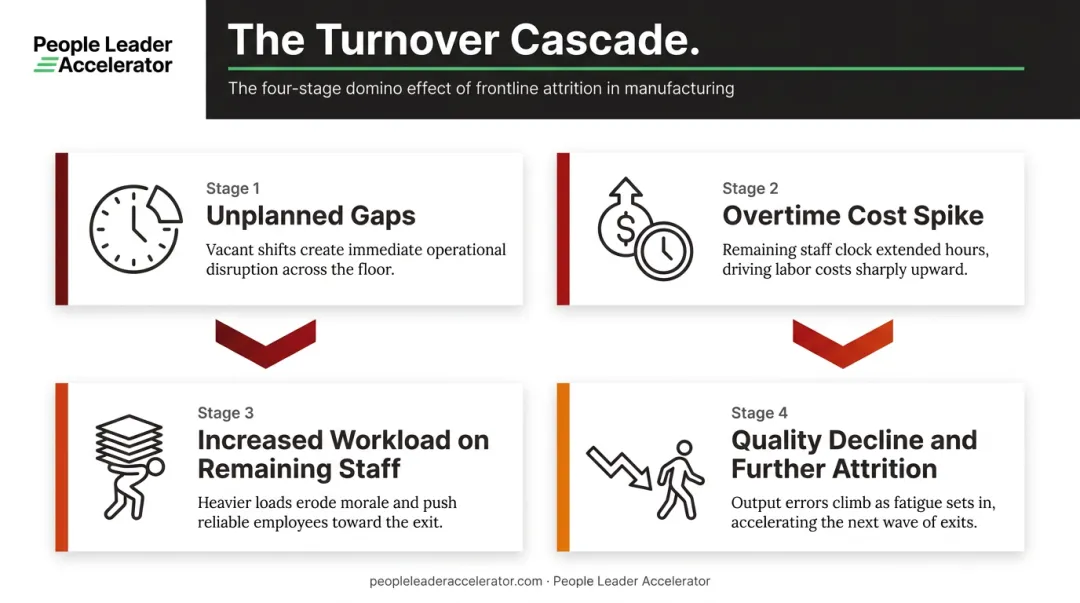 People Leader Accelerator

The Turnover Cascade.

The four-stage domino effect of frontline attrition in manufacturing

Stage 1
Unplanned Gaps
Vacant shifts create immediate operational disruption across the floor.

Stage 2
Overtime Cost Spike
Remaining staff clock extended hours, driving labor costs sharply upward.

Stage 3
Increased Workload on Remaining Staff
Heavier loads erode morale and push reliable employees toward the exit.

Stage 4
Quality Decline and Further Attrition
Output errors climb as fatigue sets in, accelerating the next wave of exits.

peopleleaderaccelerator.com · People Leader Accelerator